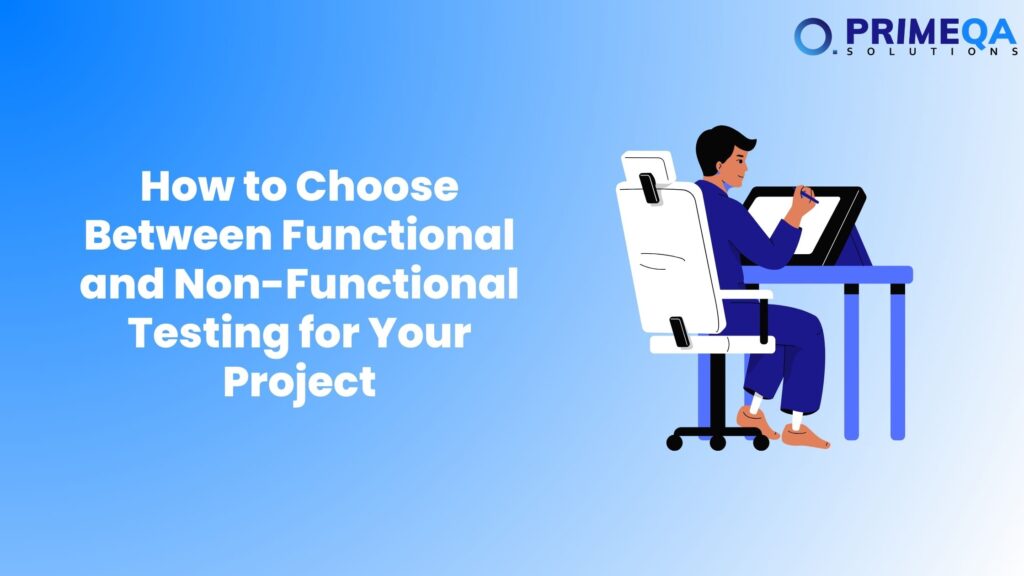 PRIMEQA
SOLUTIONS

How to Choose Between Functional and Non-Functional Testing for Your Project